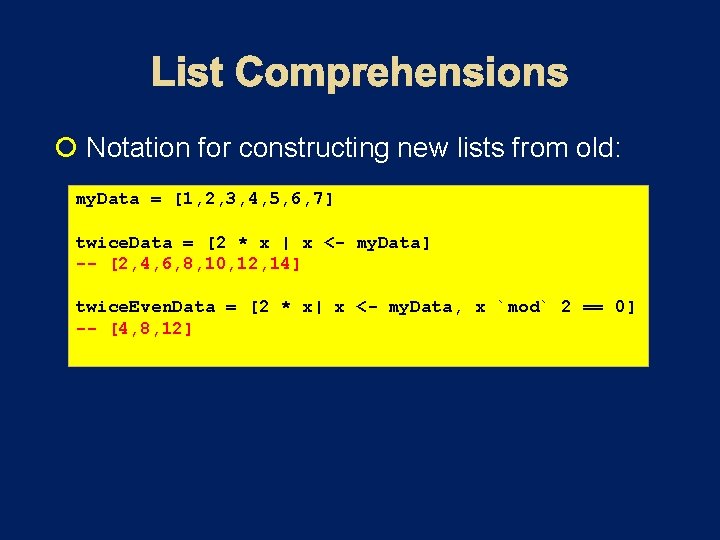 List Comprehensions

Notation for constructing new lists from old:

myData = [1,2,3,4,5,6,7]

twiceData = [2 * x | x <- myData]
-- [2,4,6,8,10,12,14]

twiceEvenData = [2 * x| x <- myData, x `mod` 2 == 0]
-- [4,8,12]